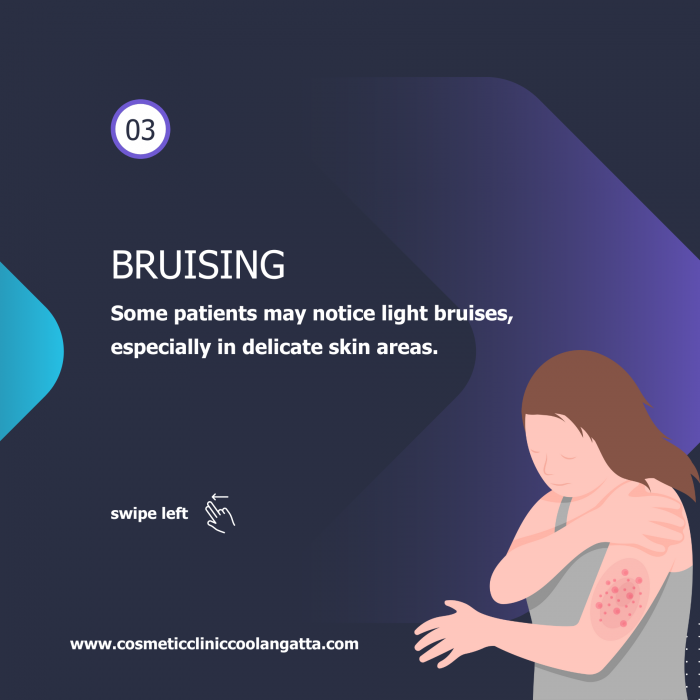 03

BRUISING

Some patients may notice light bruises, especially in delicate skin areas.

swipe left

www.cosmeticcliniccoolangatta.com